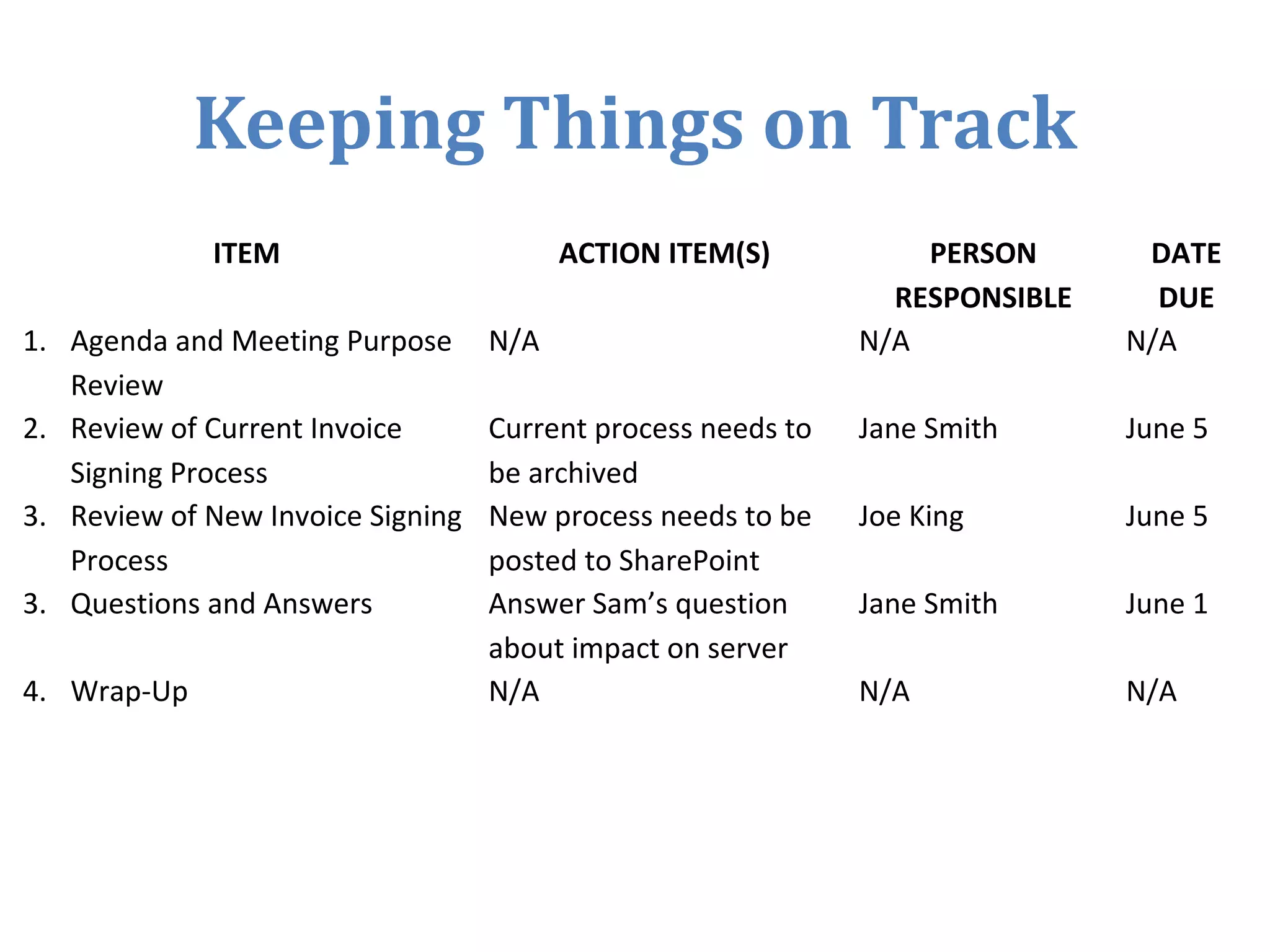 Keeping Things on Track

| ITEM | ACTION ITEM(S) | PERSON RESPONSIBLE | DATE DUE |
|---|---|---|---|
| 1. Agenda and Meeting Purpose Review | N/A | N/A | N/A |
| 2. Review of Current Invoice Signing Process | Current process needs to be archived | Jane Smith | June 5 |
| 3. Review of New Invoice Signing Process | New process needs to be posted to SharePoint | Joe King | June 5 |
| 3. Questions and Answers | Answer Sam’s question about impact on server | Jane Smith | June 1 |
| 4. Wrap-Up | N/A | N/A | N/A |